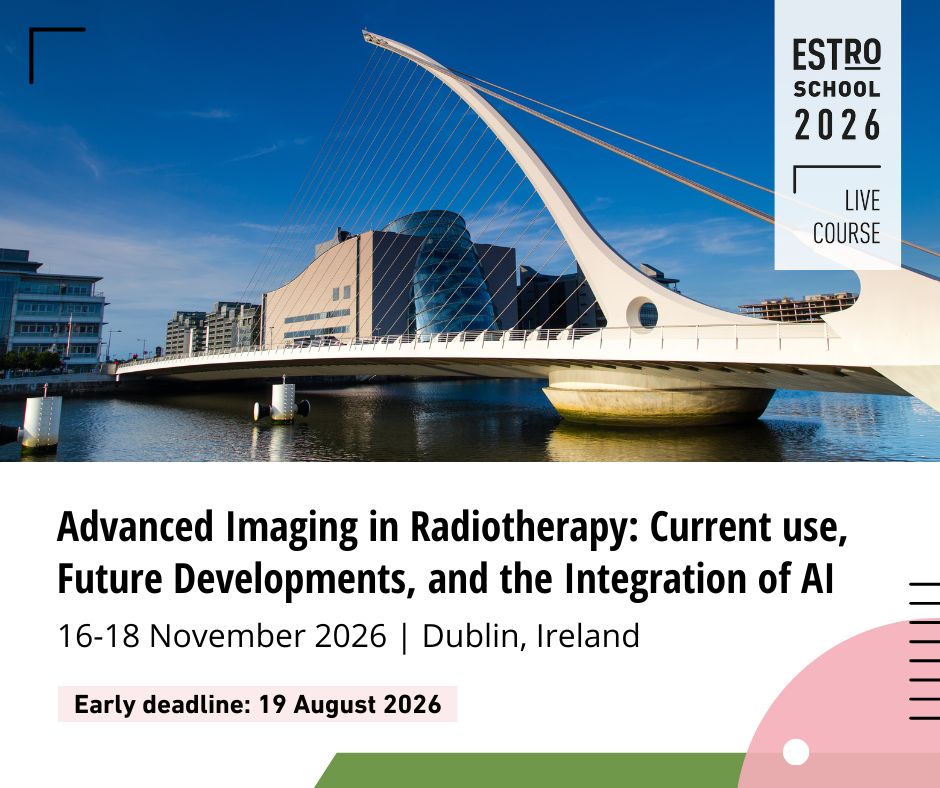 ESTRO
SCHOOL
2026

LIVE
COURSE

Advanced Imaging in Radiotherapy: Current use, Future Developments, and the Integration of AI

16-18 November 2026 | Dublin, Ireland

Early deadline: 19 August 2026